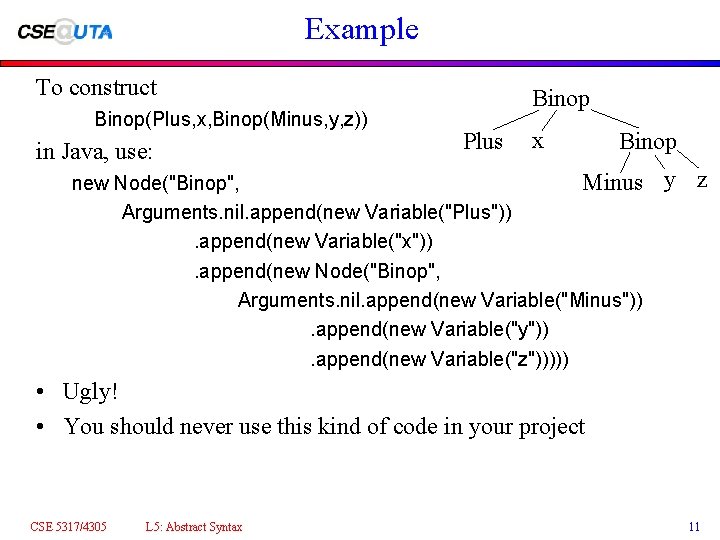 CSE@UTA

Example

To construct

Binop(Plus,x,Binop(Minus,y,z))

in Java, use:

new Node("Binop",
Arguments.nil.append(new Variable("Plus"))
.append(new Variable("x"))
.append(new Node("Binop",
Arguments.nil.append(new Variable("Minus"))
.append(new Variable("y"))
.append(new Variable("z")))))

Binop
Plus x Binop
Minus y z

• Ugly!
• You should never use this kind of code in your project

CSE 5317/4305 L5: Abstract Syntax 11